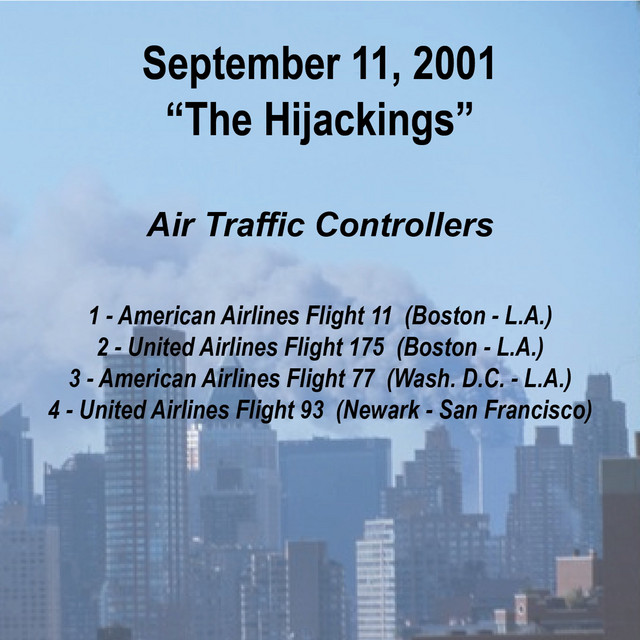 September 11, 2001
“The Hijackings”

Air Traffic Controllers

1 - American Airlines Flight 11 (Boston - L.A.)
2 - United Airlines Flight 175 (Boston - L.A.)
3 - American Airlines Flight 77 (Wash. D.C. - L.A.)
4 - United Airlines Flight 93 (Newark - San Francisco)